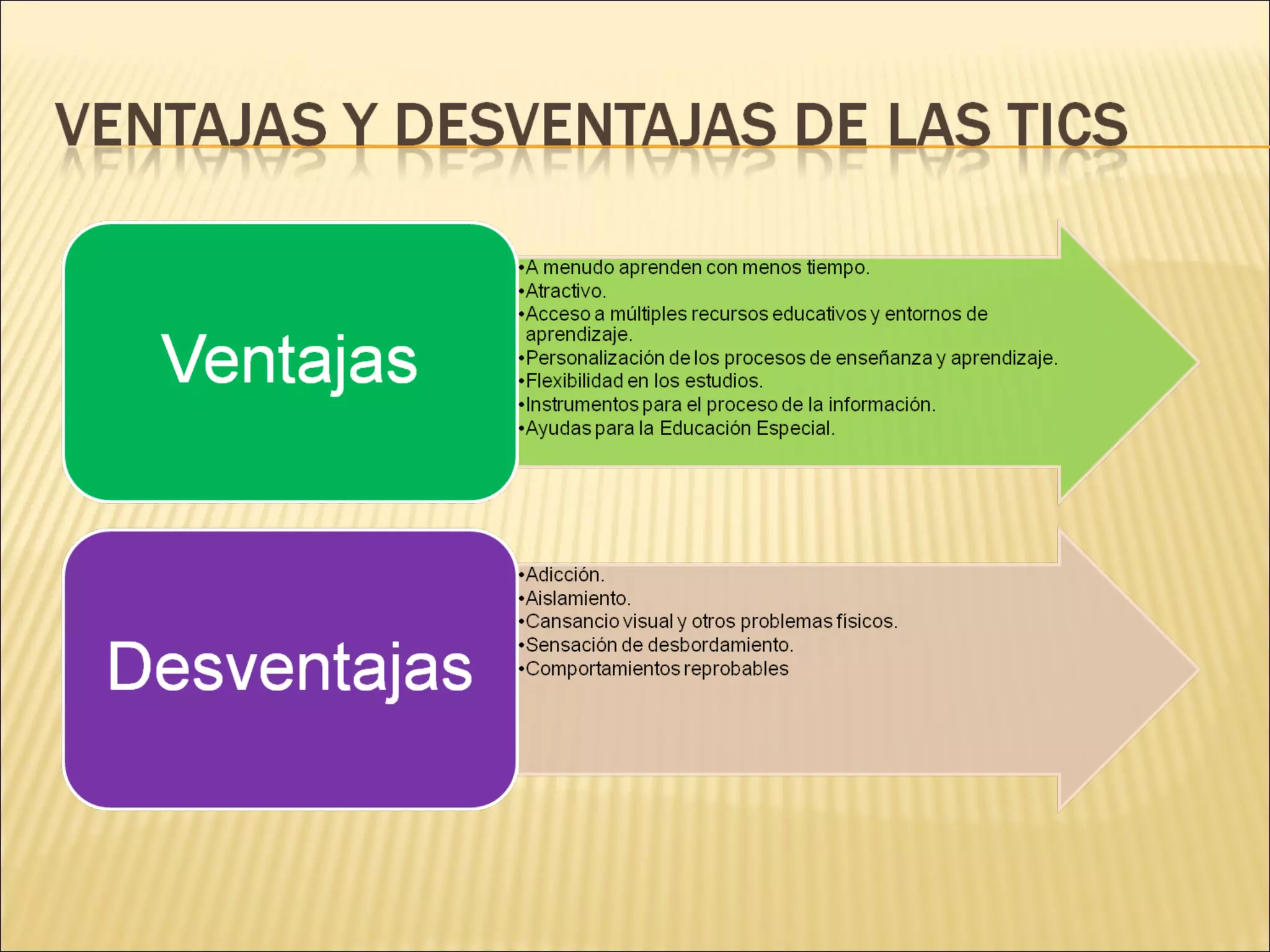 VENTAJAS Y DESVENTAJAS DE LAS TICS

Ventajas

•A menudo aprenden con menos tiempo.
•Atractivo.
•Acceso a múltiples recursos educativos y entornos de aprendizaje.
•Personalización de los procesos de enseñanza y aprendizaje.
•Flexibilidad en los estudios.
•Instrumentos para el proceso de la información.
•Ayudas para la Educación Especial.

Desventajas

•Adicción.
•Aislamiento.
•Cansancio visual y otros problemas físicos.
•Sensación de desbordamiento.
•Comportamientos reprobables